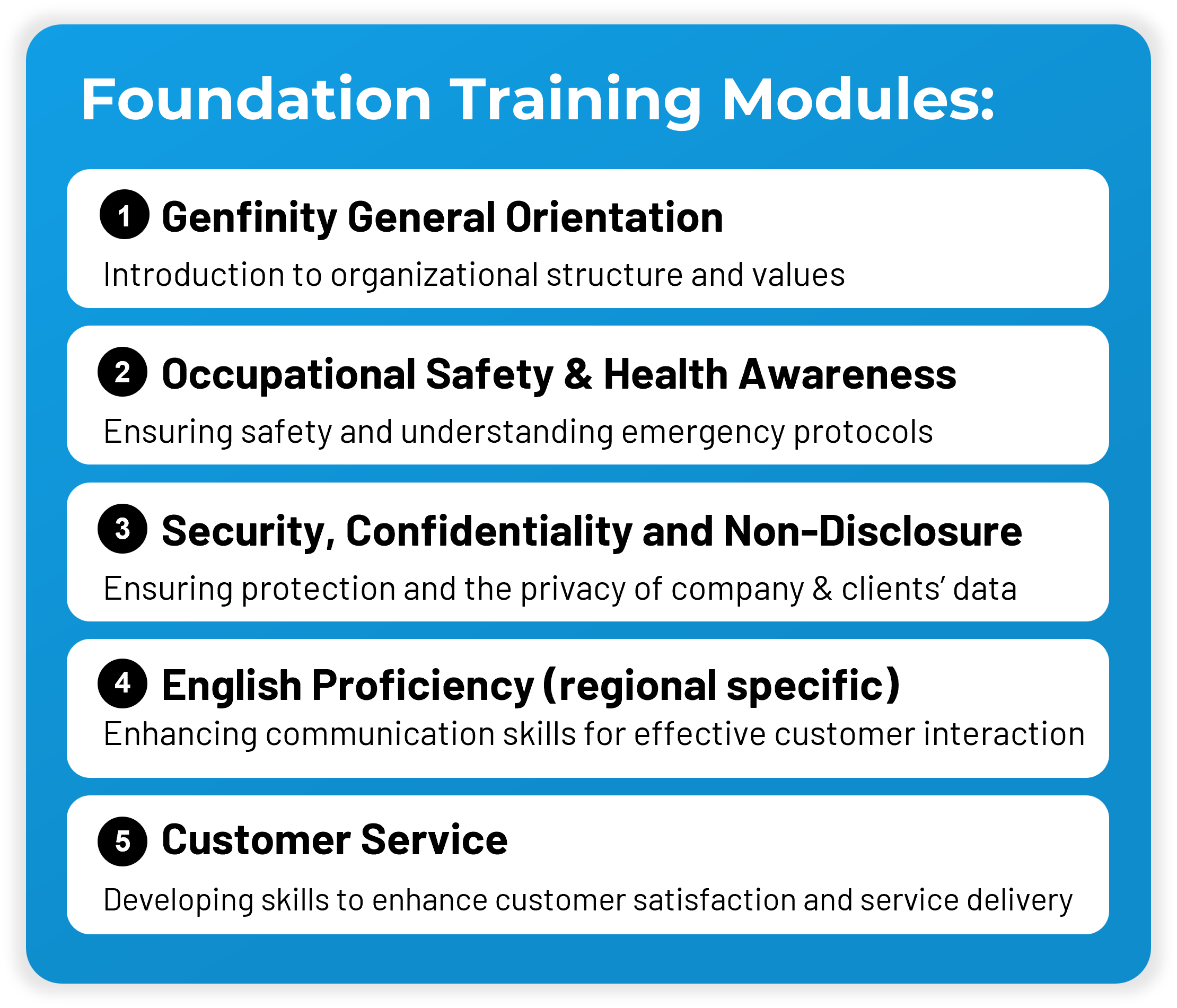 Foundation Training Modules:

1 Genfinity General Orientation
Introduction to organizational structure and values

2 Occupational Safety & Health Awareness
Ensuring safety and understanding emergency protocols

3 Security, Confidentiality and Non-Disclosure
Ensuring protection and the privacy of company & clients' data

4 English Proficiency (regional specific)
Enhancing communication skills for effective customer interaction

5 Customer Service
Developing skills to enhance customer satisfaction and service delivery